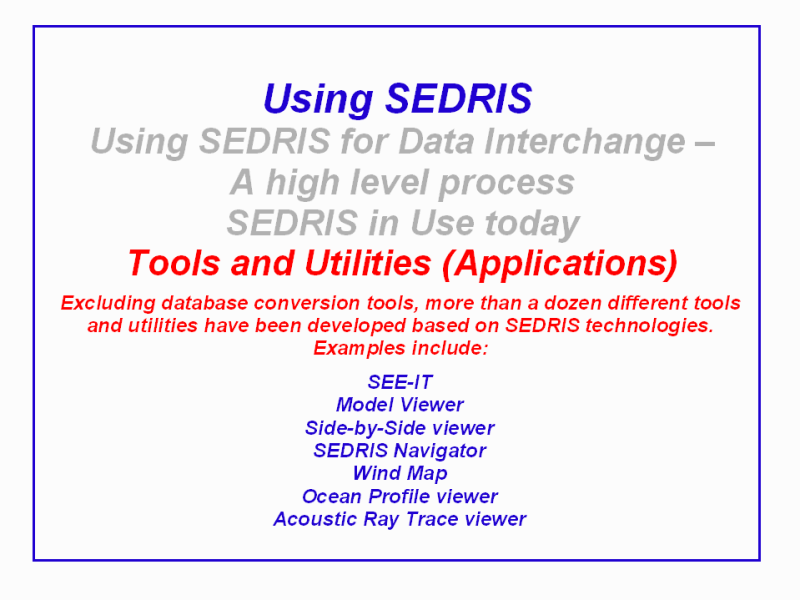 Using SEDRIS

Using SEDRIS for Data Interchange – A high level process

SEDRIS in Use today

Tools and Utilities (Applications)

Excluding database conversion tools, more than a dozen different tools and utilities have been developed based on SEDRIS technologies. Examples include:

SEE-IT
Model Viewer
Side-by-Side viewer
SEDRIS Navigator
Wind Map
Ocean Profile viewer
Acoustic Ray Trace viewer